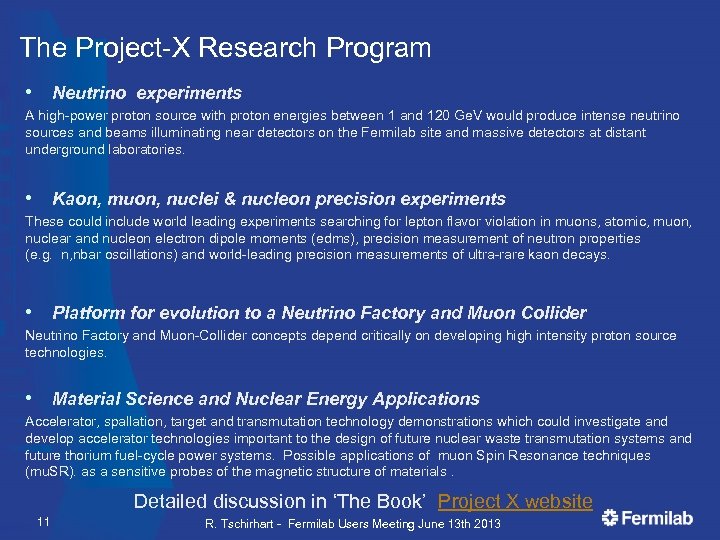 The Project-X Research Program

• Neutrino experiments

A high-power proton source with proton energies between 1 and 120 GeV would produce intense neutrino sources and beams illuminating near detectors on the Fermilab site and massive detectors at distant underground laboratories.

• Kaon, muon, nuclei & nucleon precision experiments

These could include world leading experiments searching for lepton flavor violation in muons, atomic, muon, nuclear and nucleon electron dipole moments (edms), precision measurement of neutron properties (e.g. n,nbar oscillations) and world-leading precision measurements of ultra-rare kaon decays.

• Platform for evolution to a Neutrino Factory and Muon Collider

Neutrino Factory and Muon-Collider concepts depend critically on developing high intensity proton source technologies.

• Material Science and Nuclear Energy Applications

Accelerator, spallation, target and transmutation technology demonstrations which could investigate and develop accelerator technologies important to the design of future nuclear waste transmutation systems and future thorium fuel-cycle power systems. Possible applications of muon Spin Resonance techniques (muSR). as a sensitive probes of the magnetic structure of materials .

Detailed discussion in 'The Book' Project X website

11

R. Tschirhart - Fermilab Users Meeting June 13th 2013

Fermilab